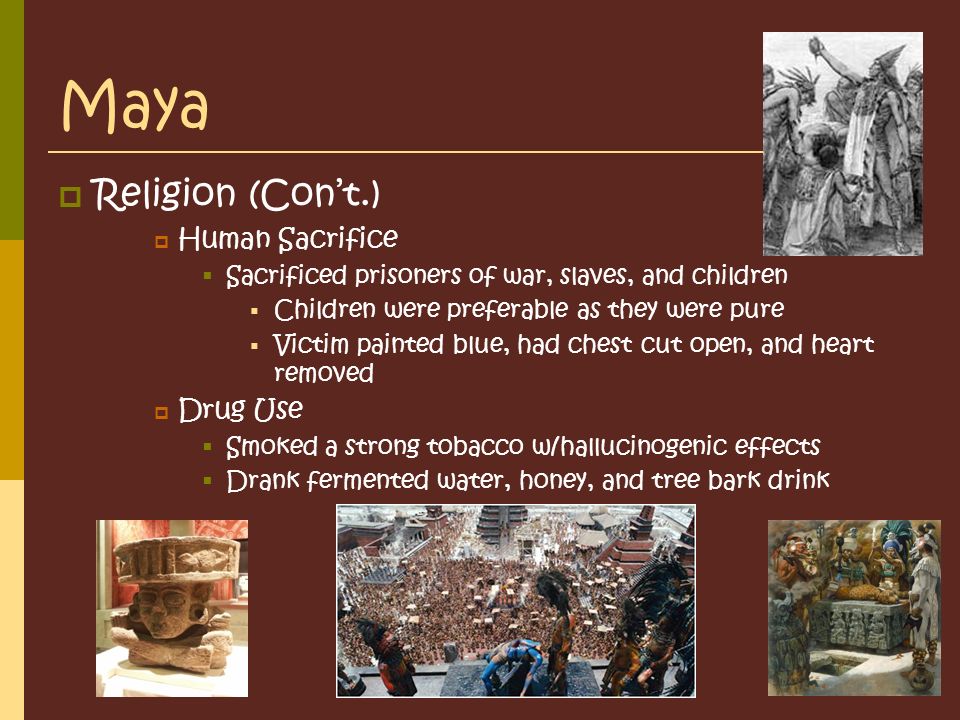 Maya

Religion (Con't.)

Human Sacrifice

Sacrificed prisoners of war, slaves, and children

Children were preferable as they were pure

Victim painted blue, had chest cut open, and heart removed

Drug Use

Smoked a strong tobacco w/hallucinogenic effects

Drank fermented water, honey, and tree bark drink